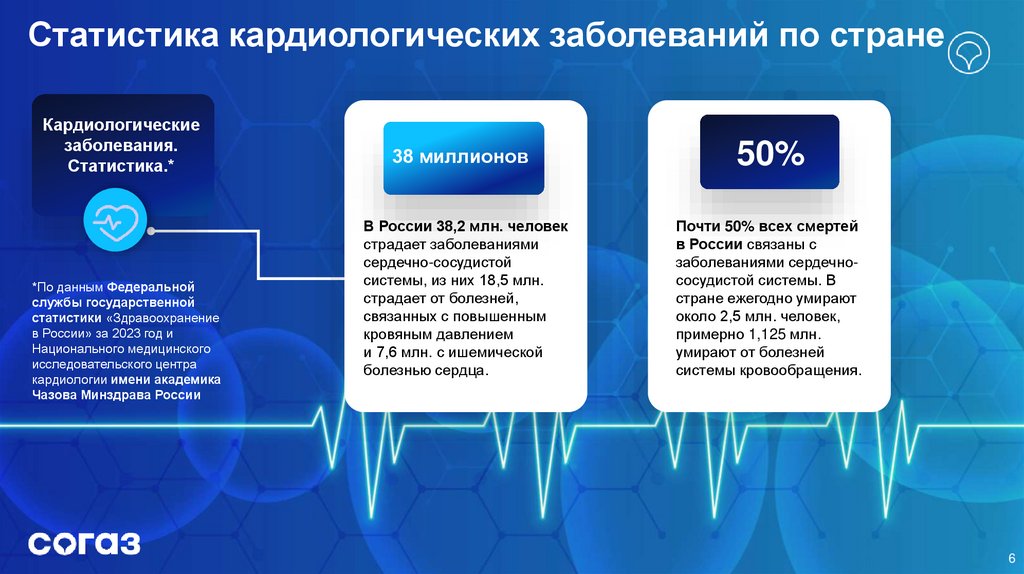 Статистика кардиологических заболеваний по стране

Кардиологические заболевания. Статистика.*

*По данным Федеральной службы государственной статистики «Здравоохранение в России» за 2023 год и Национального медицинского исследовательского центра кардиологии имени академика Чазова Минздрава России

38 миллионов

В России 38,2 млн. человек страдает заболеваниями сердечно-сосудистой системы, из них 18,5 млн. страдает от болезней, связанных с повышенным кровяным давлением и 7,6 млн. с ишемической болезнью сердца.

50%

Почти 50% всех смертей в России связаны с заболеваниями сердечно-сосудистой системы. В стране ежегодно умирают около 2,5 млн. человек, примерно 1,125 млн. умирают от болезней системы кровообращения.

согаз

6